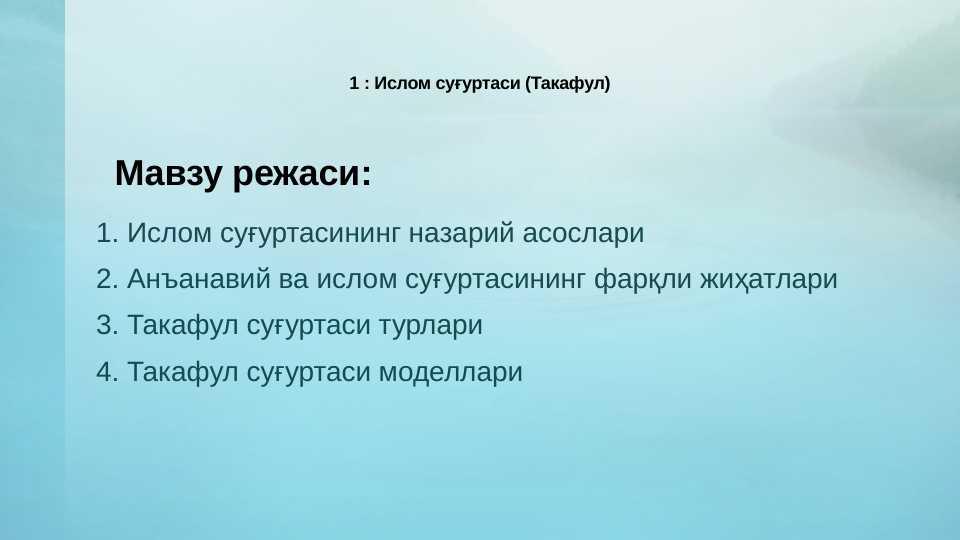 1 : Ислом суғуртаси (Такафул)

Мавзу режаси:

1. Ислом суғуртасининг назарий асослари
2. Анъанавий ва ислом суғуртасининг фарқли жиҳатлари
3. Такафул суғуртаси турлари
4. Такафул суғуртаси моделлари